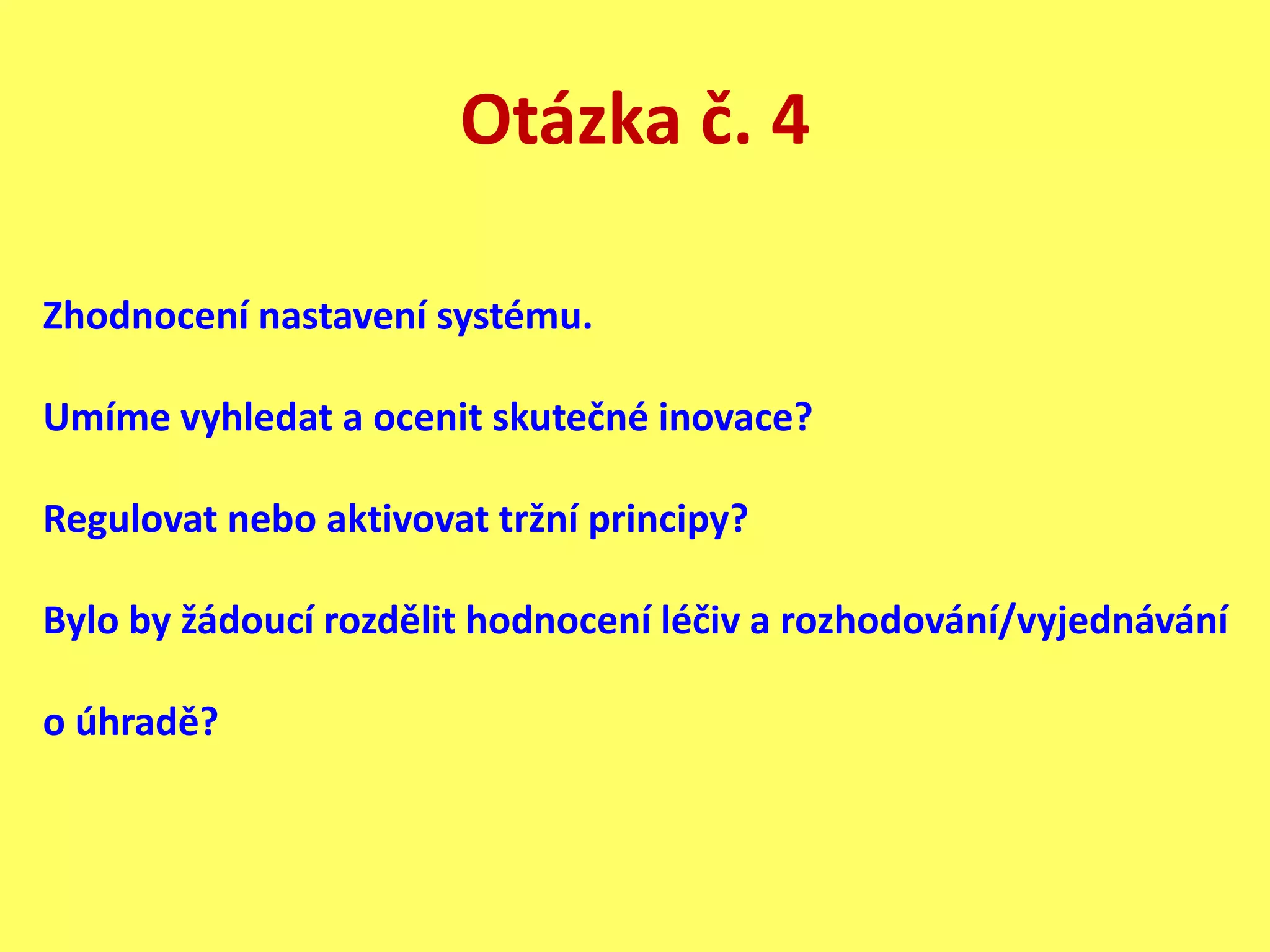 Otázka č. 4

Zhodnocení nastavení systému.

Umíme vyhledat a ocenit skutečné inovace?

Regulovat nebo aktivovat tržní principy?

Bylo by žádoucí rozdělit hodnocení léčiv a rozhodování/vyjednávání o úhradě?